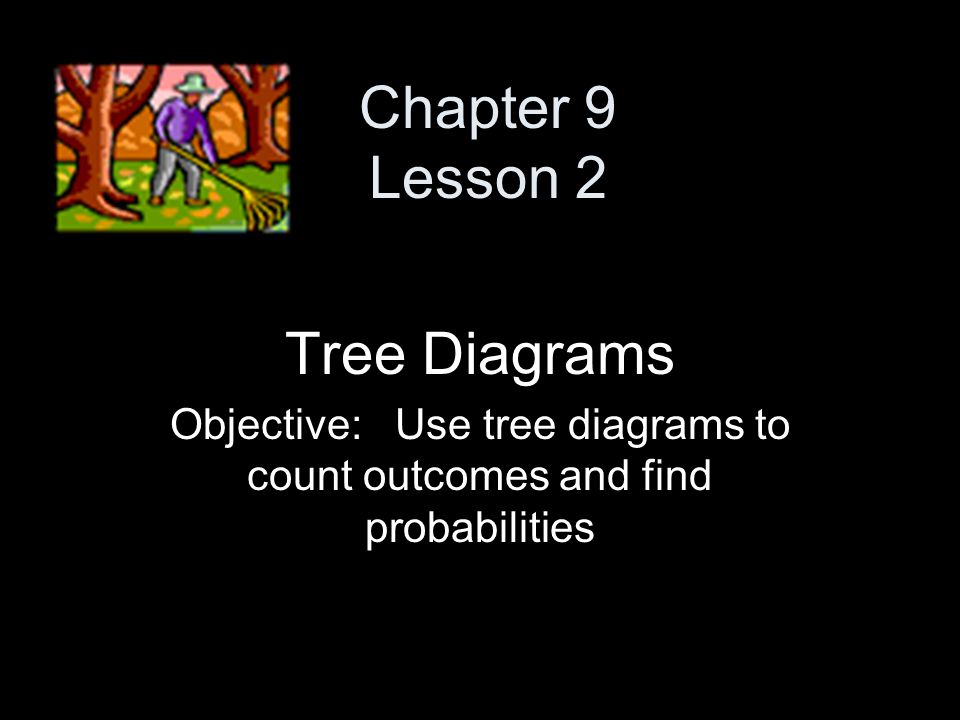 Chapter 9
Lesson 2

Tree Diagrams

Objective: Use tree diagrams to count outcomes and find probabilities